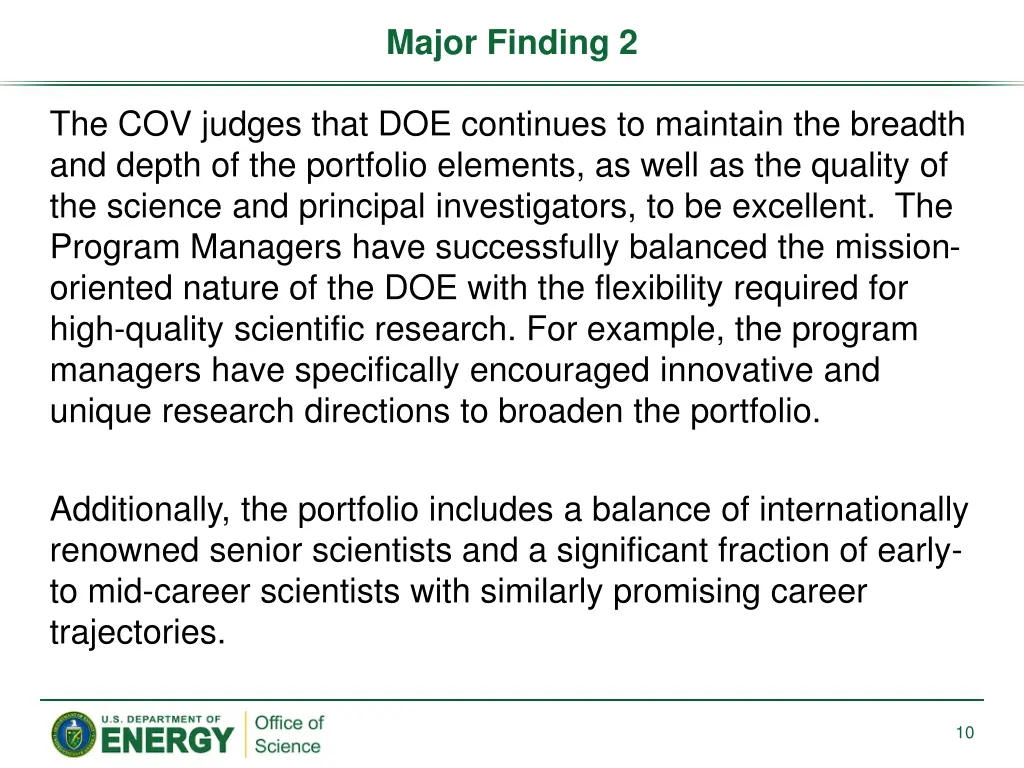 Major Finding 2

The COV judges that DOE continues to maintain the breadth and depth of the portfolio elements, as well as the quality of the science and principal investigators, to be excellent. The Program Managers have successfully balanced the mission-oriented nature of the DOE with the flexibility required for high-quality scientific research. For example, the program managers have specifically encouraged innovative and unique research directions to broaden the portfolio.

Additionally, the portfolio includes a balance of internationally renowned senior scientists and a significant fraction of early- to mid-career scientists with similarly promising career trajectories.

U.S. DEPARTMENT OF ENERGY Office of Science

10